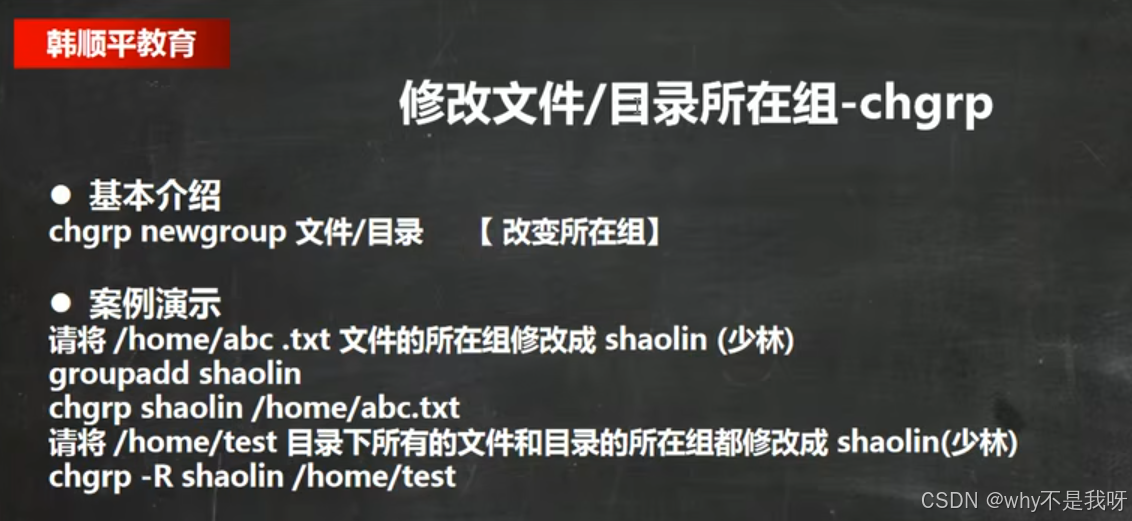 韩顺平教育

修改文件/目录所在组-chgrp

● 基本介绍
chgrp newgroup 文件/目录 【 改变所在组】

● 案例演示
请将 /home/abc .txt 文件的所在组修改成 shaolin (少林)
groupadd shaolin
chgrp shaolin /home/abc.txt
请将 /home/test 目录下所有的文件和目录的所在组都修改成 shaolin(少林)
chgrp -R shaolin /home/test

CSDN @why不是我呀